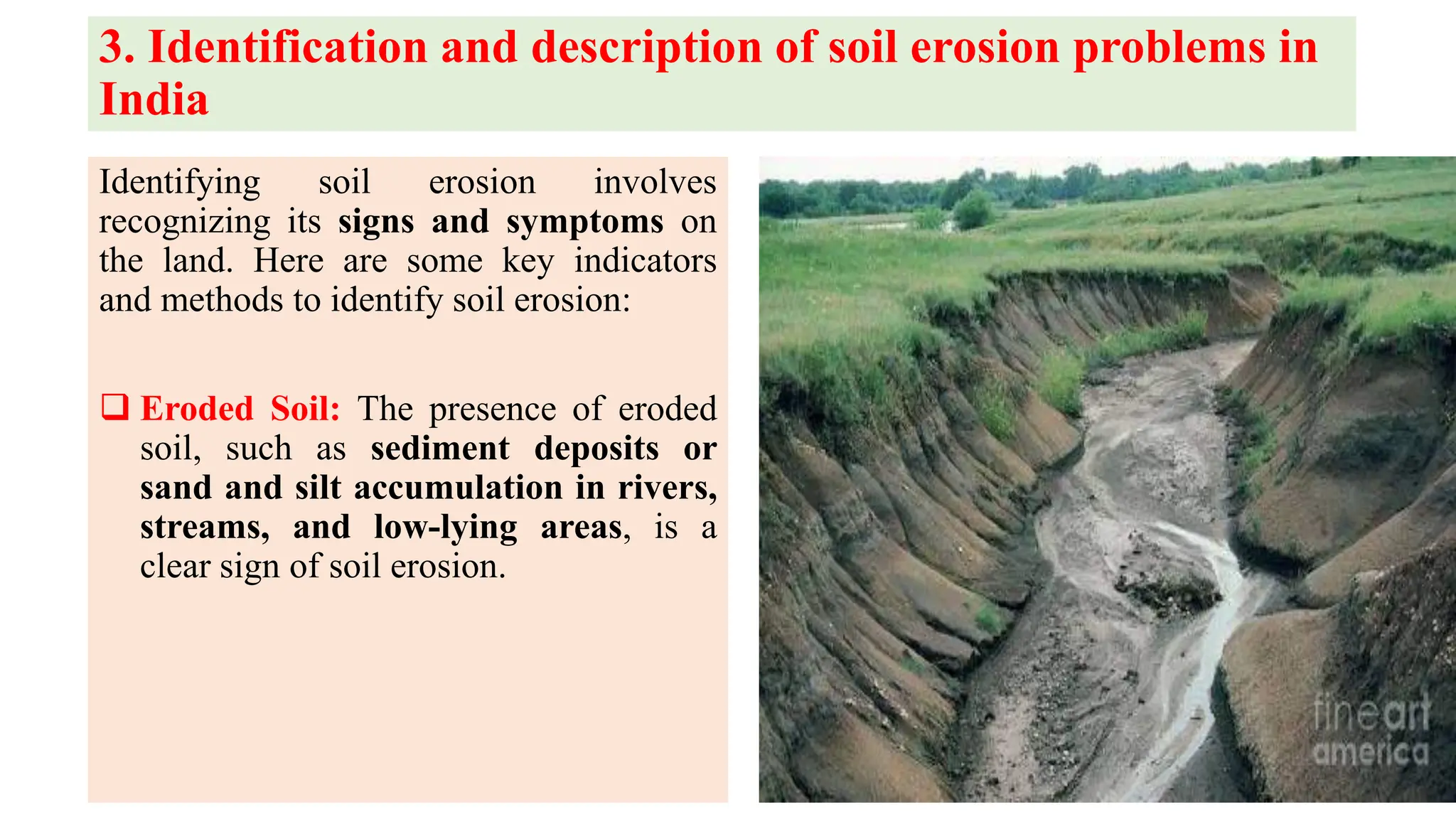 3. Identification and description of soil erosion problems in India

Identifying soil erosion involves recognizing its signs and symptoms on the land. Here are some key indicators and methods to identify soil erosion:

❑ Eroded Soil: The presence of eroded soil, such as sediment deposits or sand and silt accumulation in rivers, streams, and low-lying areas, is a clear sign of soil erosion.

fineart america